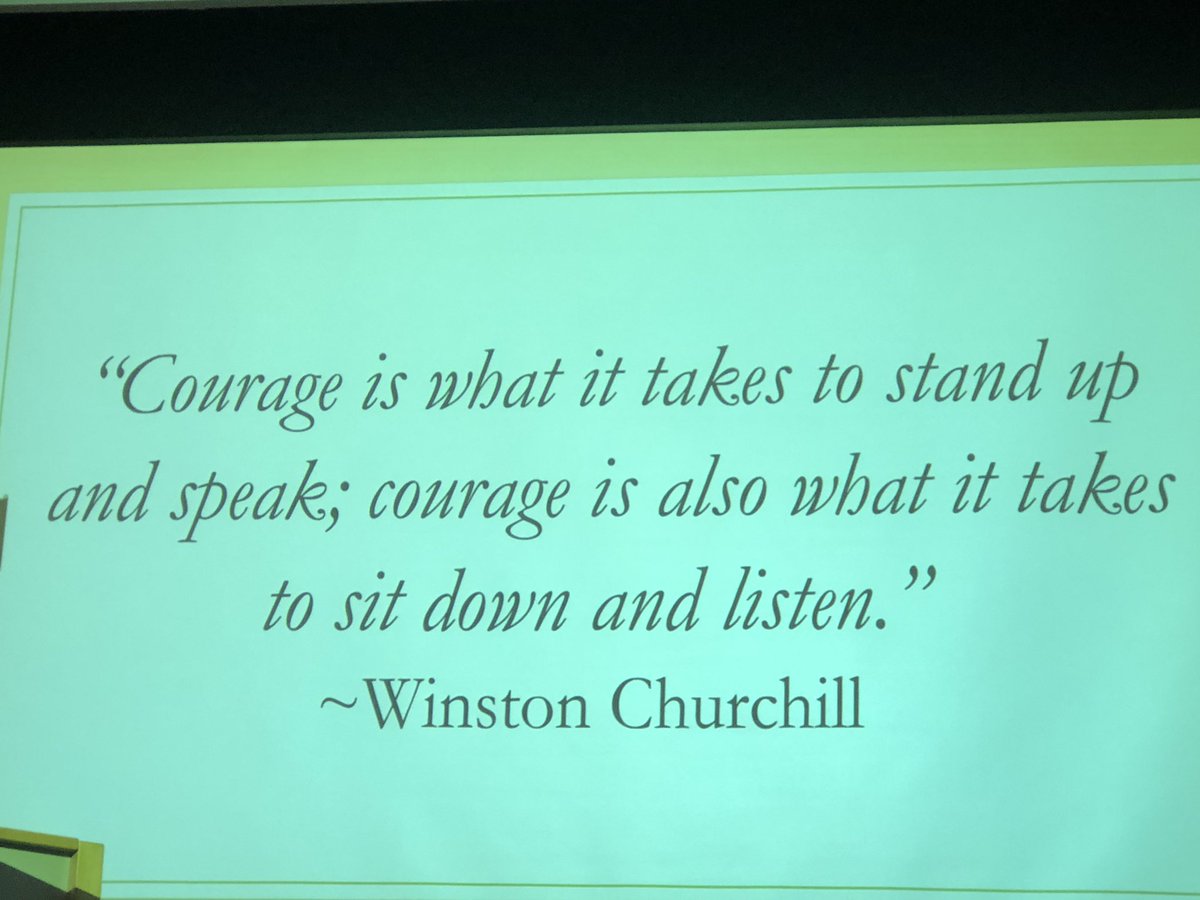 "Courage is what it takes to stand up and speak; courage is also what it takes to sit down and listen."
~Winston Churchill